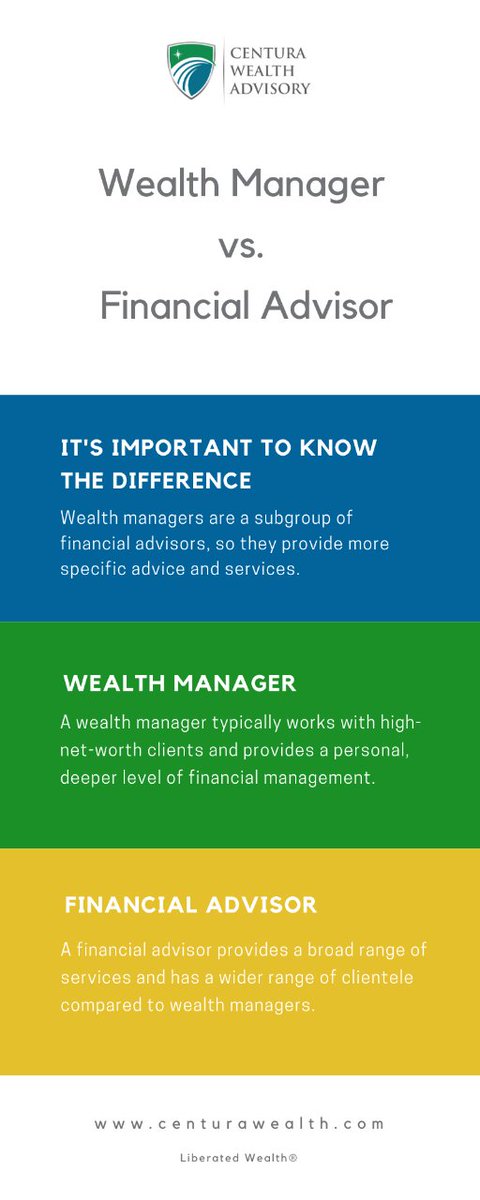 CENTURA
WEALTH
ADVISORY

Wealth Manager
vs.
Financial Advisor

IT'S IMPORTANT TO KNOW THE DIFFERENCE

Wealth managers are a subgroup of financial advisors, so they provide more specific advice and services.

WEALTH MANAGER

A wealth manager typically works with high-net-worth clients and provides a personal, deeper level of financial management.

FINANCIAL ADVISOR

A financial advisor provides a broad range of services and has a wider range of clientele compared to wealth managers.

www.centurawealth.com

Liberated Wealth®